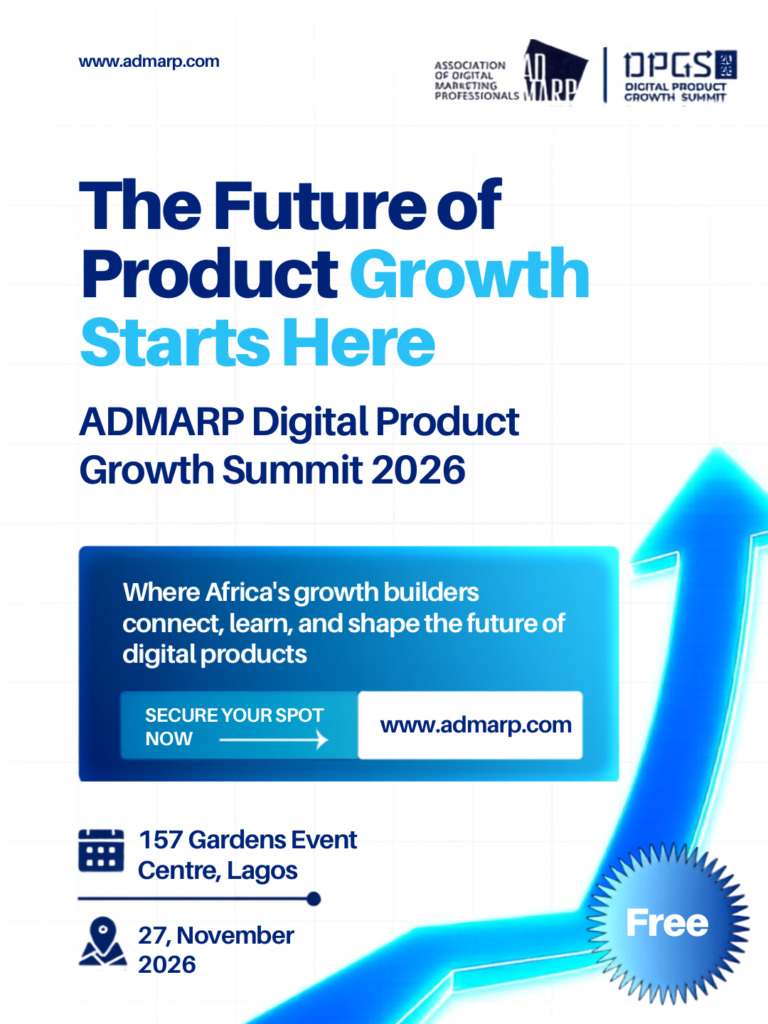 www.admarp.com

ASSOCIATION OF DIGITAL MARKETING PROFESSIONALS ADMARP

DPGS 2026 DIGITAL PRODUCT GROWTH SUMMIT

The Future of Product Growth Starts Here

ADMARP Digital Product Growth Summit 2026

Where Africa's growth builders connect, learn, and shape the future of digital products

SECURE YOUR SPOT NOW

www.admarp.com

157 Gardens Event Centre, Lagos

27, November 2026

Free